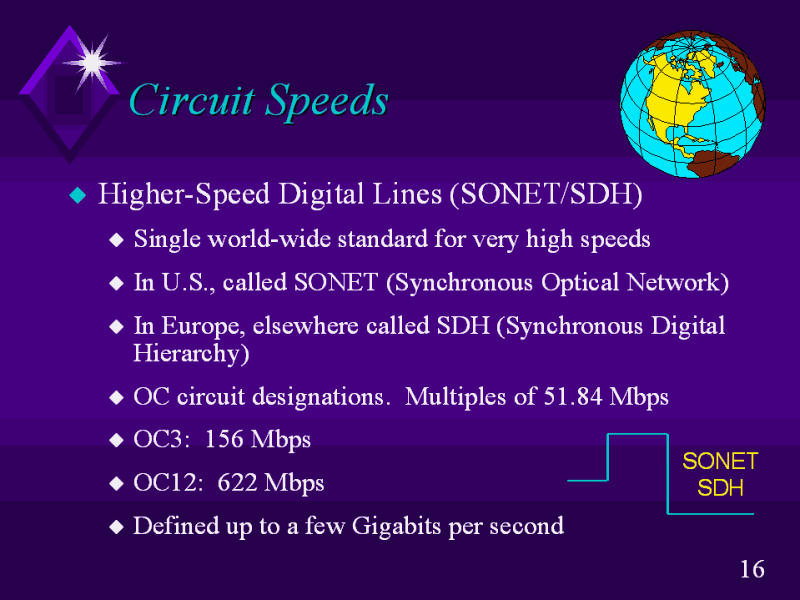 Circuit Speeds

Higher-Speed Digital Lines (SONET/SDH)

Single world-wide standard for very high speeds

In U.S., called SONET (Synchronous Optical Network)

In Europe, elsewhere called SDH (Synchronous Digital Hierarchy)

OC circuit designations. Multiples of 51.84 Mbps

OC3: 156 Mbps

OC12: 622 Mbps

Defined up to a few Gigabits per second

SONET
SDH

16